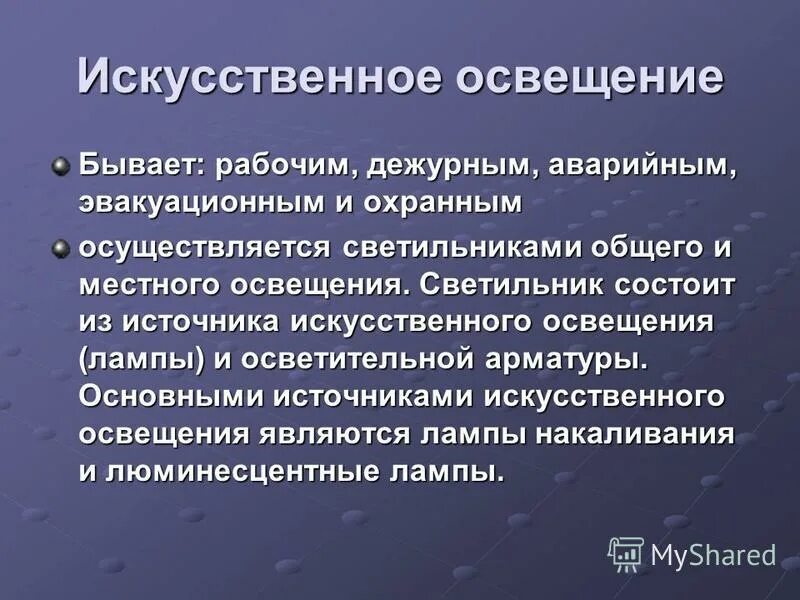 Искусственное освещение

Бывает: рабочим, дежурным, аварийным, эвакуационным и охранным

осуществляется светильниками общего и местного освещения. Светильник состоит из источника искусственного освещения (лампы) и осветительной арматуры. Основными источниками искусственного освещения являются лампы накаливания и люминесцентные лампы.

MyShared